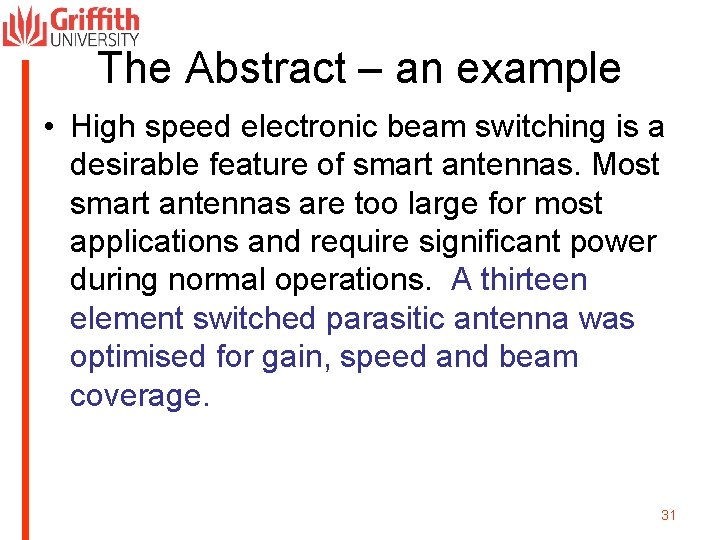 Griffith
UNIVERSITY

The Abstract – an example

• High speed electronic beam switching is a desirable feature of smart antennas. Most smart antennas are too large for most applications and require significant power during normal operations. A thirteen element switched parasitic antenna was optimised for gain, speed and beam coverage.

31